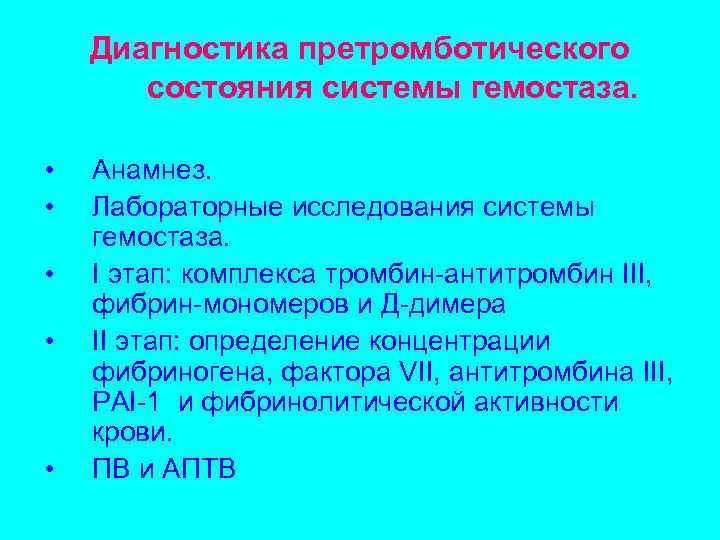 Диагностика претромботического состояния системы гемостаза.

• Анамнез.
• Лабораторные исследования системы гемостаза.
• I этап: комплекса тромбин-антитромбин III, фибрин-мономеров и Д-димера
• II этап: определение концентрации фибриногена, фактора VII, антитромбина III, PAI-1 и фибринолитической активности крови.
• ПВ и АПТВ